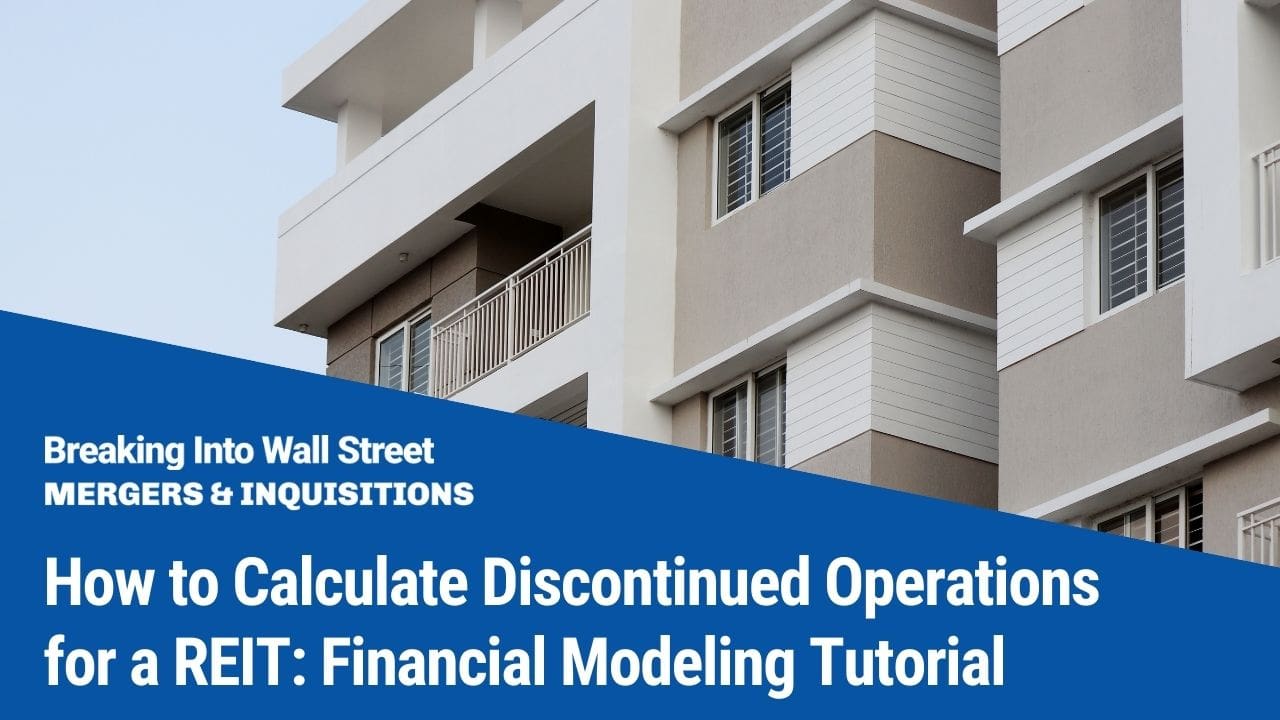 Breaking Into Wall Street
MERGERS & INQUISITIONS

How to Calculate Discontinued Operations for a REIT: Financial Modeling Tutorial